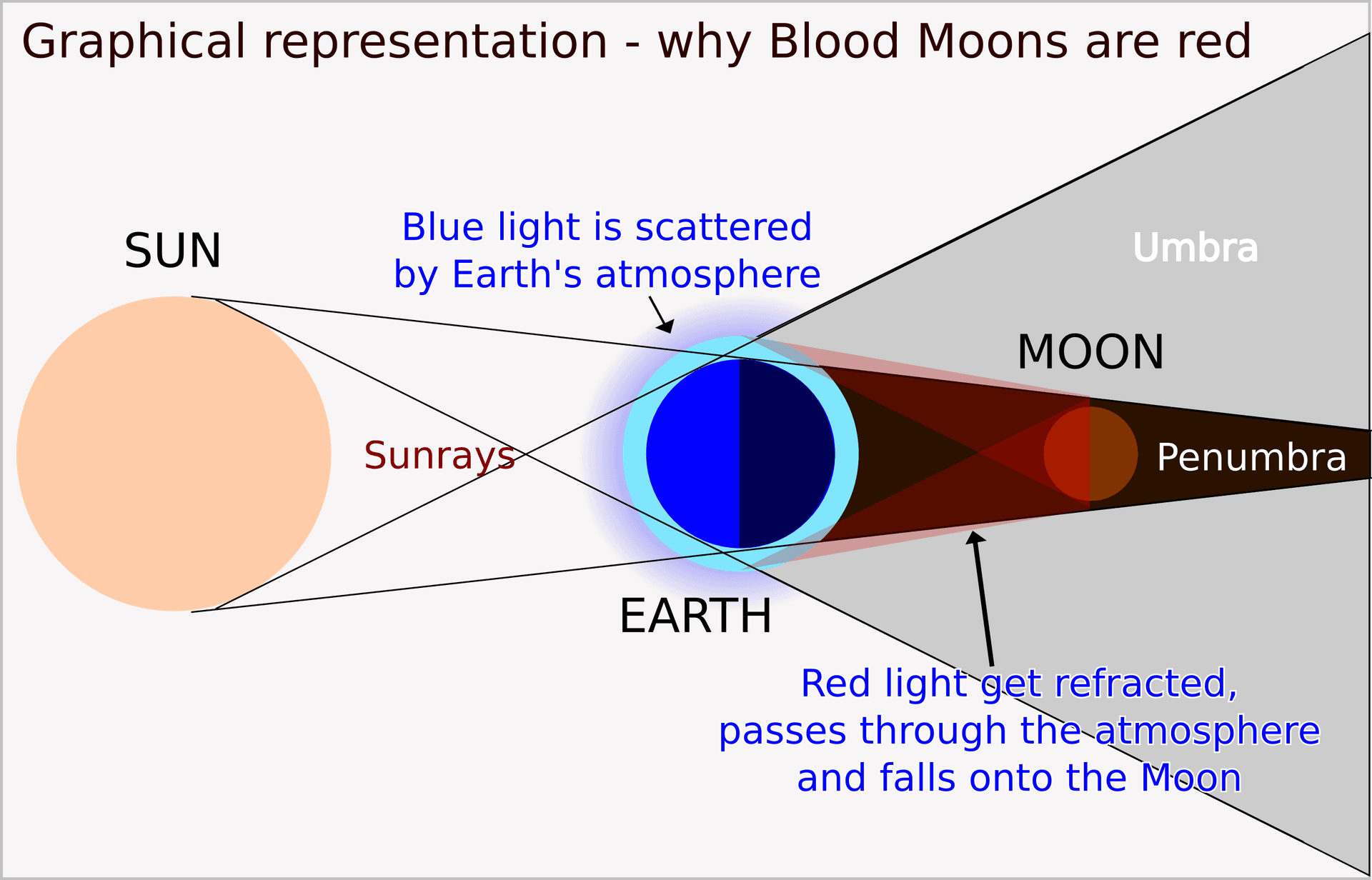 Graphical representation - why Blood Moons are red

SUN

Blue light is scattered by Earth's atmosphere

Umbra

MOON

Sunrays

Penumbra

EARTH

Red light get refracted, passes through the atmosphere and falls onto the Moon